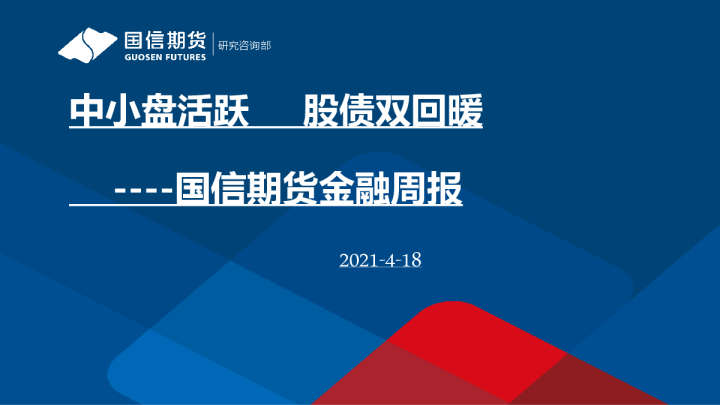 国信期货
GUOSEN FUTURES
研究咨询部

中小盘活跃　股债双回暖

----国信期货金融周报

2021-4-18